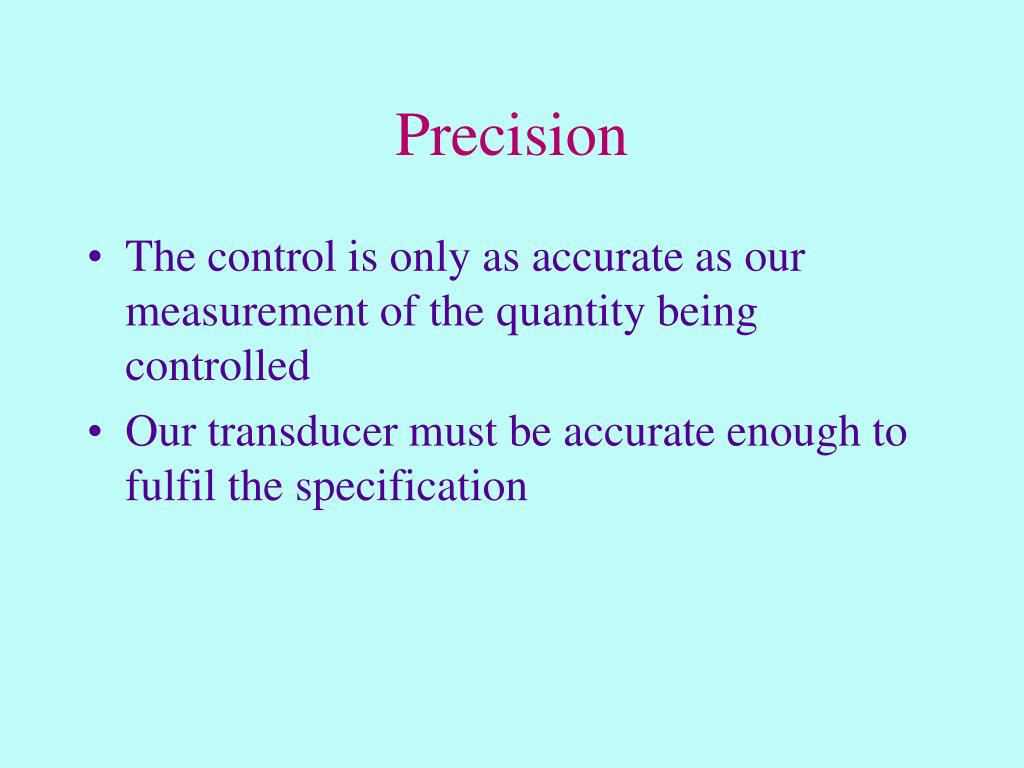 Precision

• The control is only as accurate as our measurement of the quantity being controlled
• Our transducer must be accurate enough to fulfil the specification